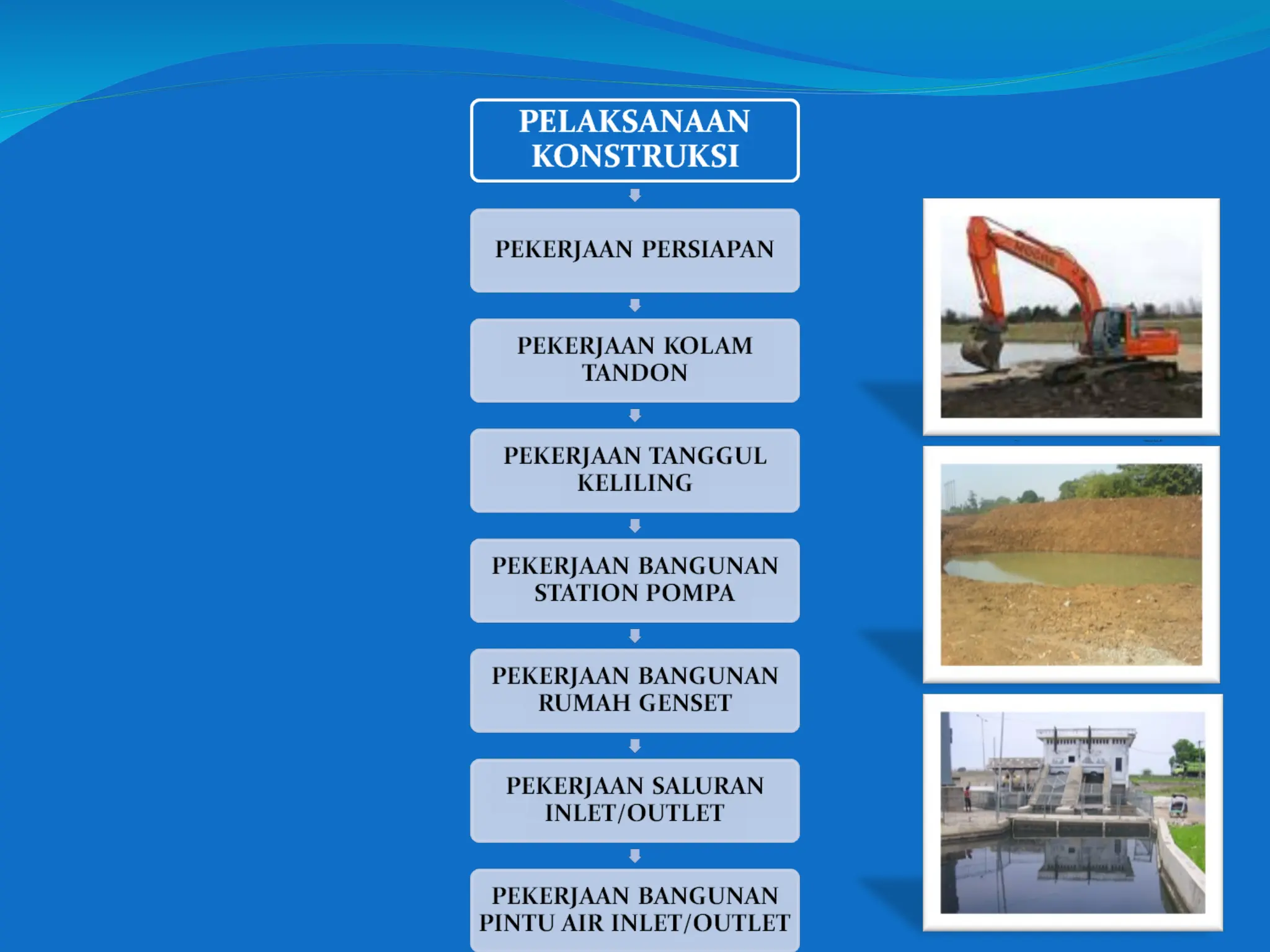 PELAKSANAAN KONSTRUKSI

PEKERJAAN PERSIAPAN

PEKERJAAN KOLAM TANDON

PEKERJAAN TANGGUL KELILING

PEKERJAAN BANGUNAN STATION POMPA

PEKERJAAN BANGUNAN RUMAH GENSET

PEKERJAAN SALURAN INLET/OUTLET

PEKERJAAN BANGUNAN PINTU AIR INLET/OUTLET